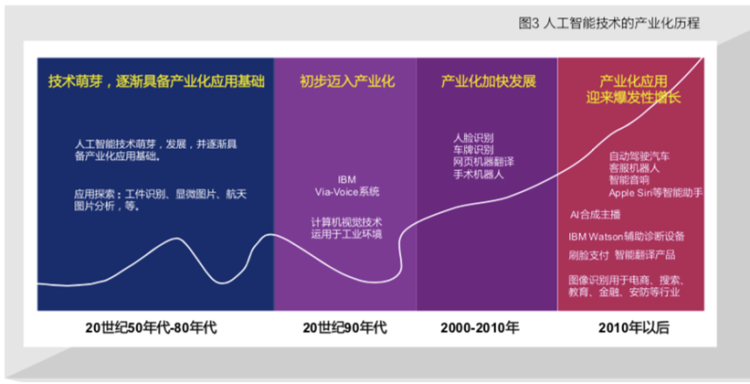 图3 人工智能技术的产业化历程

技术萌芽，逐渐具备产业化应用基础

人工智能技术萌芽，发展，并逐渐具备产业化应用基础。

应用探索：工件识别、显微图片、航天图片分析，等。

20世纪50年代-80年代

初步迈入产业化

IBM Via-Voice系统

计算机视觉技术运用于工业环境

20世纪90年代

产业化加快发展

人脸识别
车牌识别
网页机器翻译
手术机器人

2000-2010年

产业化应用迎来爆发性增长

自动驾驶汽车
客服机器人
智能音响
Apple Siri等智能助手

AI合成主播

IBM Watson辅助诊断设备

刷脸支付 智能翻译产品

图像识别用于电商、搜索、教育、金融、安防等行业

2010年以后